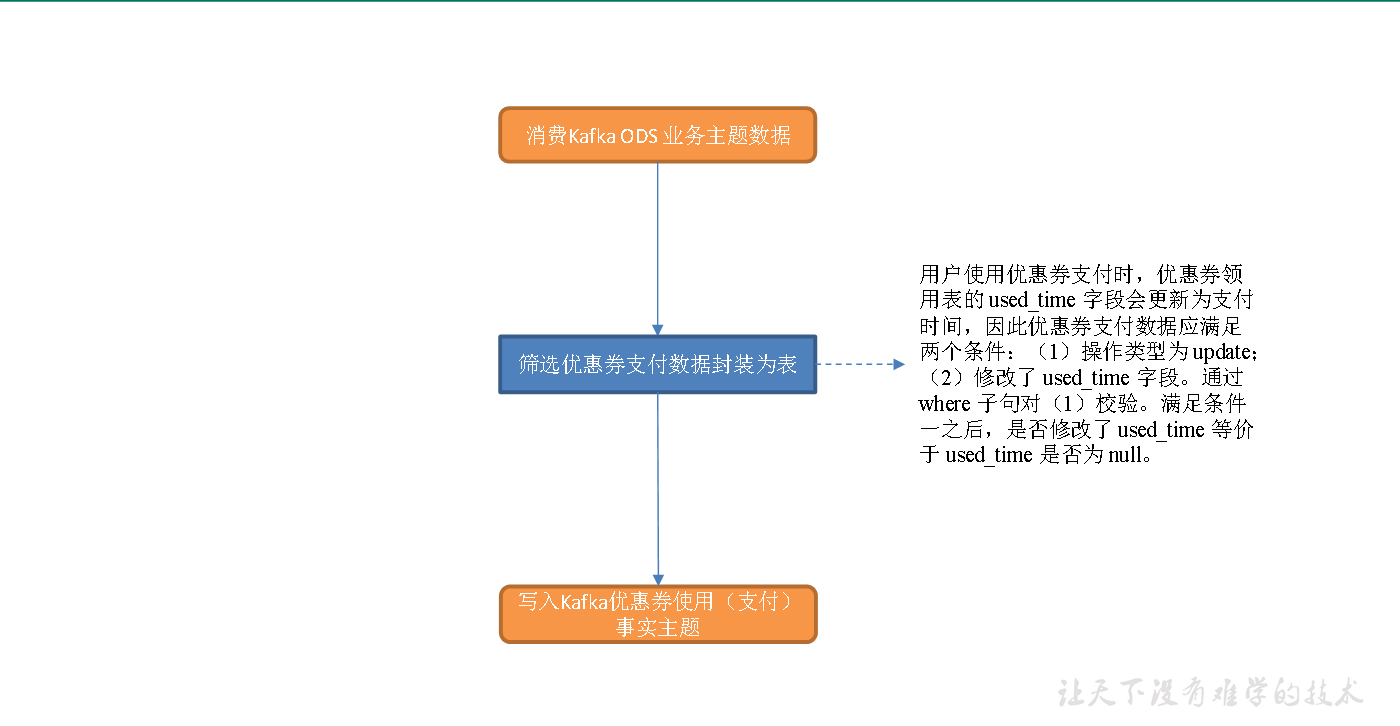 消费Kafka ODS 业务主题数据

筛选优惠券支付数据封装为表

用户使用优惠券支付时，优惠券领用表的 used_time 字段会更新为支付时间，因此优惠券支付数据应满足两个条件：（1）操作类型为 update；（2）修改了 used_time 字段。通过 where 子句对（1）校验。满足条件一之后，是否修改了 used_time 等价于 used_time 是否为 null。

写入Kafka优惠券使用（支付）事实主题

让天下没有难学的技术